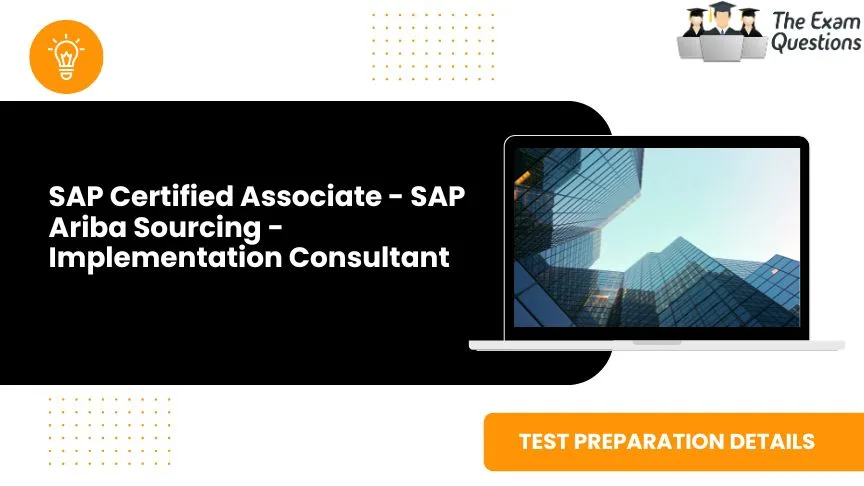 The Exam Questions

SAP Certified Associate - SAP Ariba Sourcing - Implementation Consultant

TEST PREPARATION DETAILS